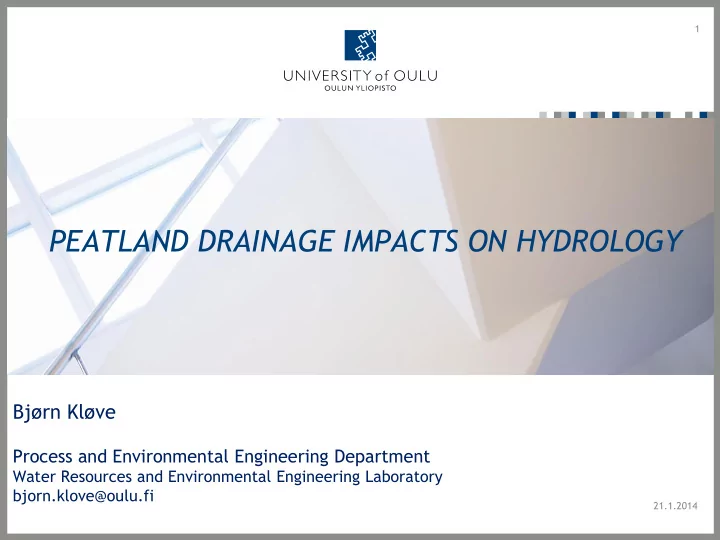 1

UNIVERSITY of OULU
OULUN YLIOPISTO

PEATLAND DRAINAGE IMPACTS ON HYDROLOGY

Bjørn Kløve

Process and Environmental Engineering Department
Water Resources and Environmental Engineering Laboratory
bjorn.klove@oulu.fi

21.1.2014